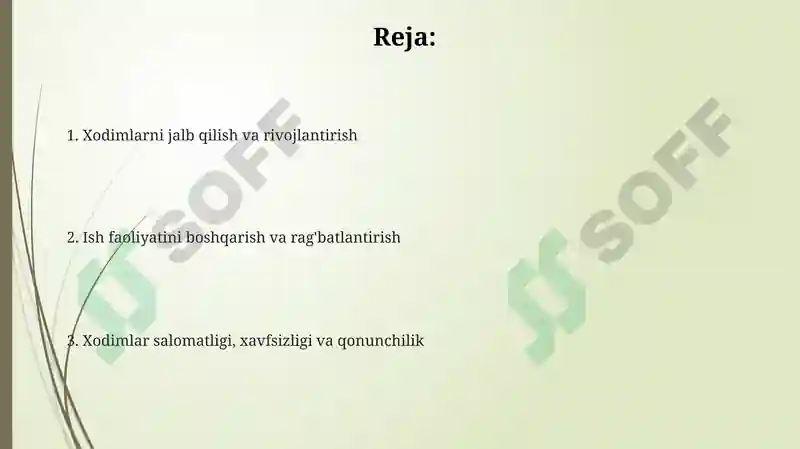 Reja:

1. Xodimlarni jalb qilish va rivojlantirish

2. Ish faoliyatini boshqarish va rag'batlantirish

3. Xodimlar salomatligi, xavfsizligi va qonunchilik

SOFF

SOFF